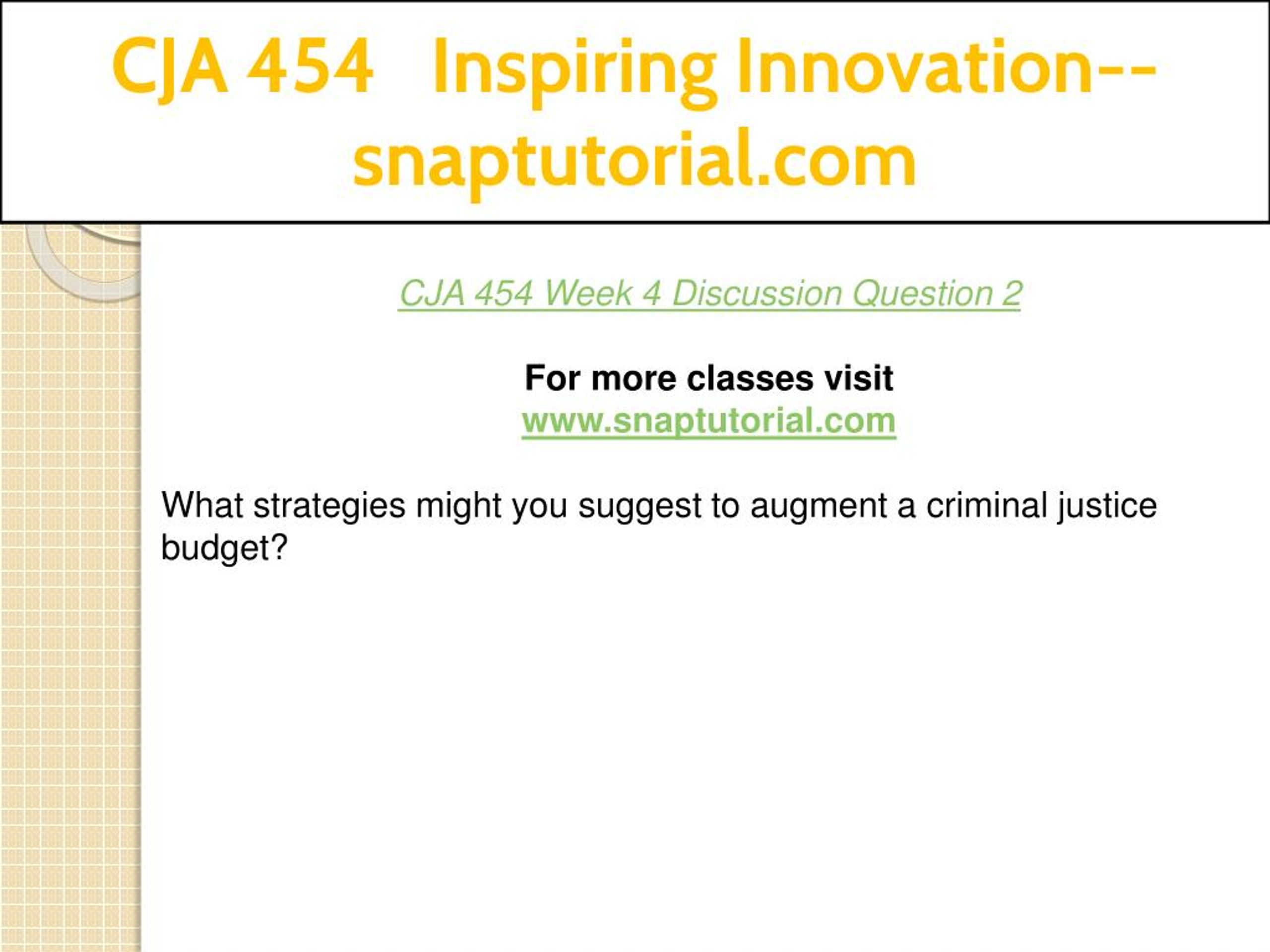 CJA 454 Inspiring Innovation--snaptutorial.com

CJA 454 Week 4 Discussion Question 2

For more classes visit
www.snaptutorial.com

What strategies might you suggest to augment a criminal justice budget?